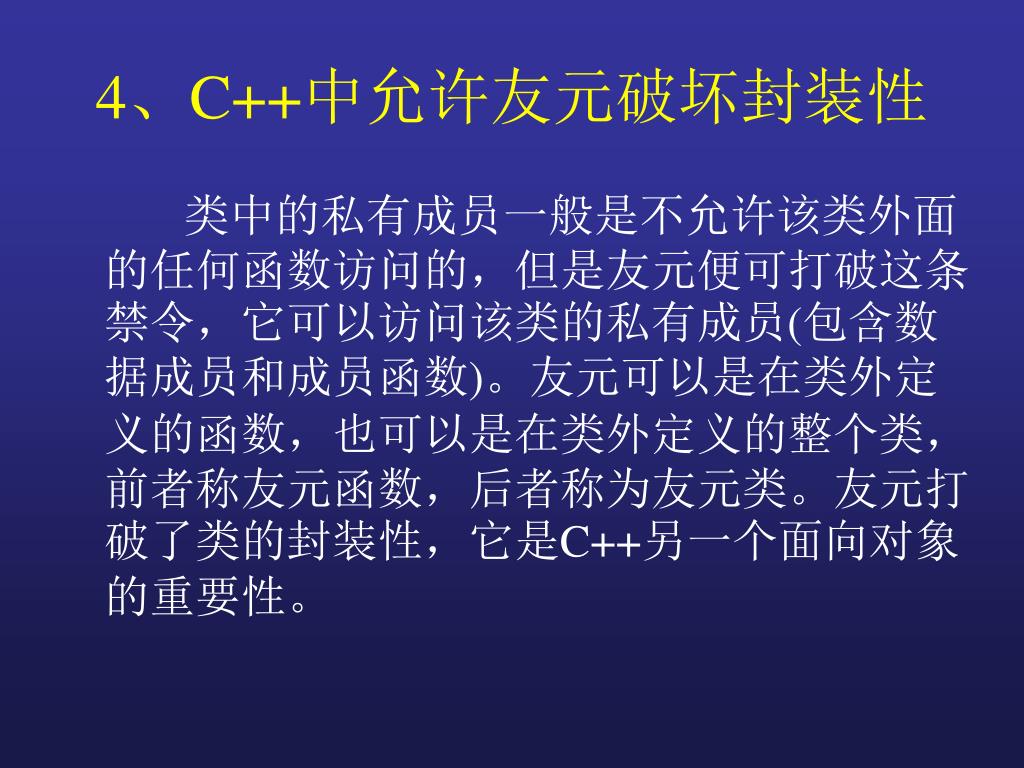 4、C++中允许友元破坏封装性

类中的私有成员一般是不允许该类外面的任何函数访问的，但是友元便可打破这条禁令，它可以访问该类的私有成员(包含数据成员和成员函数)。友元可以是在类外定义的函数，也可以是在类外定义的整个类，前者称友元函数，后者称为友元类。友元打破了类的封装性，它是C++另一个面向对象的重要性。